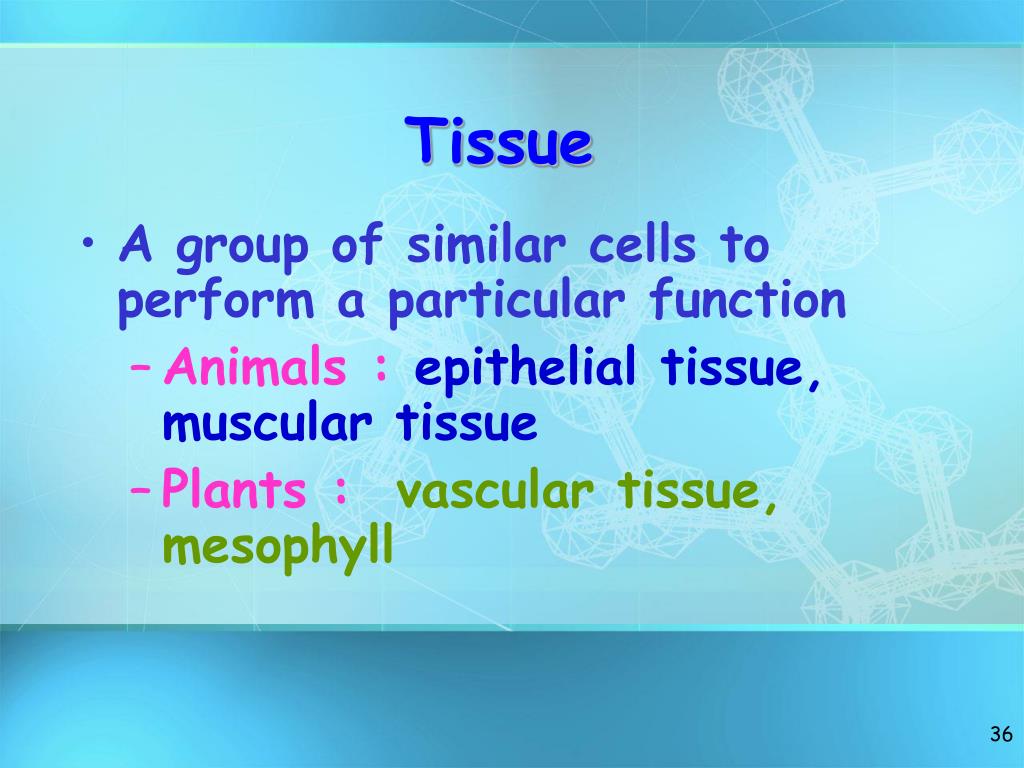 Tissue

• A group of similar cells to perform a particular function
– Animals : epithelial tissue, muscular tissue
– Plants : vascular tissue, mesophyll

36